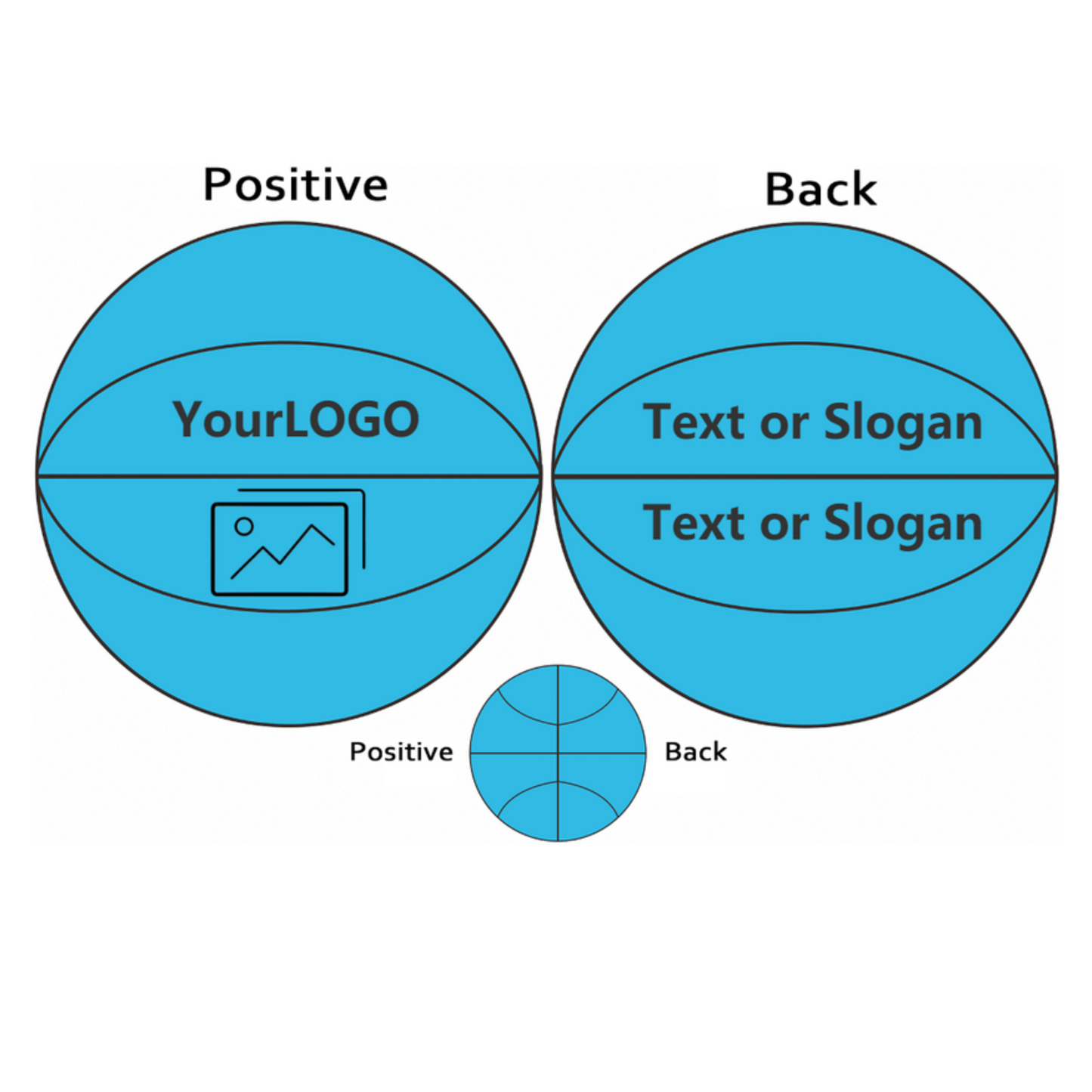 Positive

Back

YourLOGO

Text or Slogan

Text or Slogan

Positive

Back